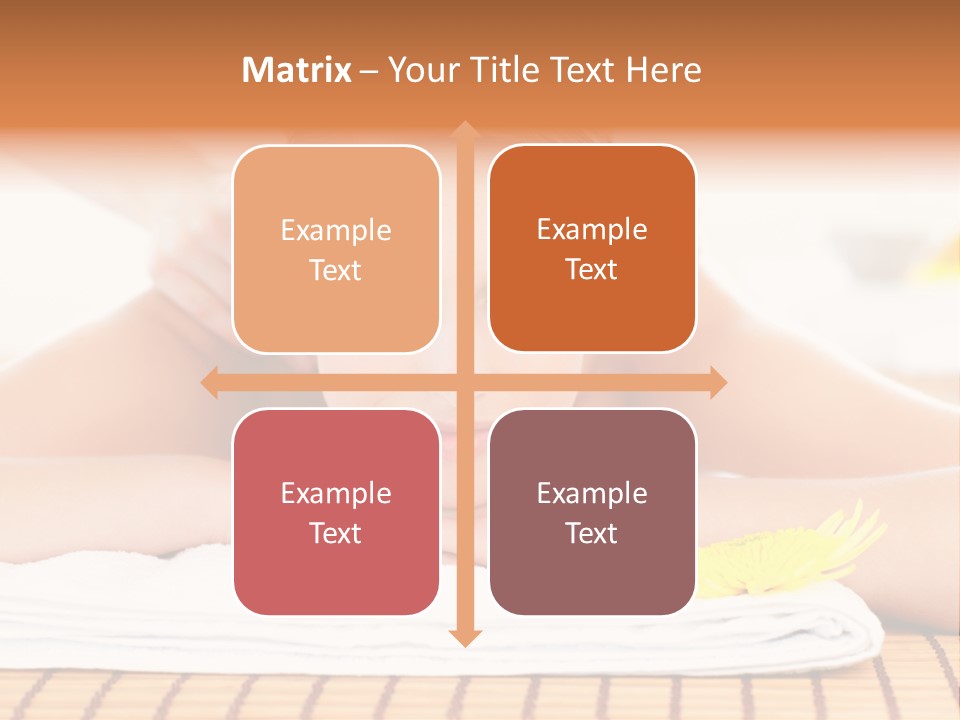 Matrix – Your Title Text Here

Example Text

Example Text

Example Text

Example Text